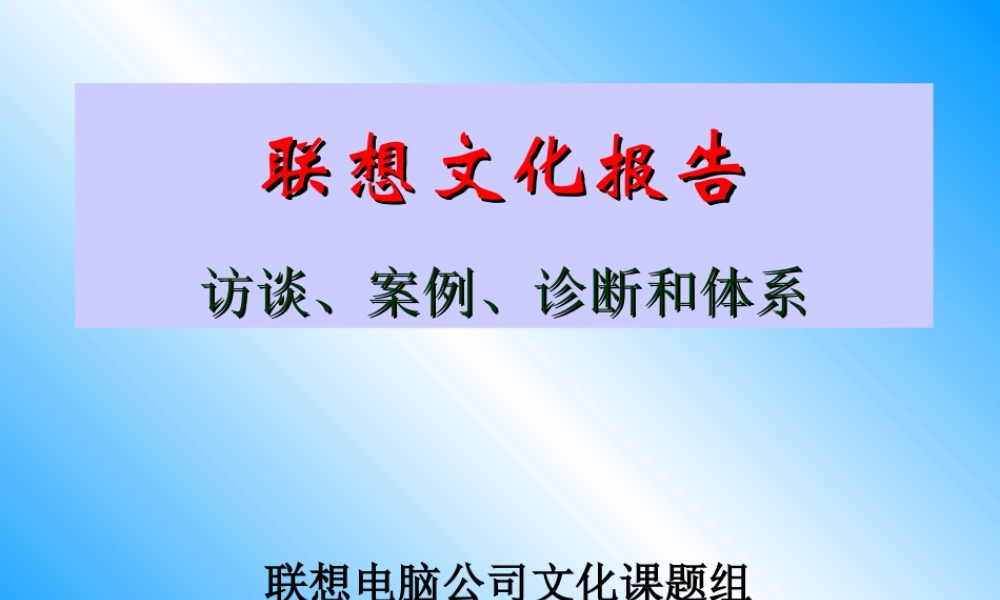 联想文化报告

访谈、案例、诊断和体系

联想电脑公司文化课题组